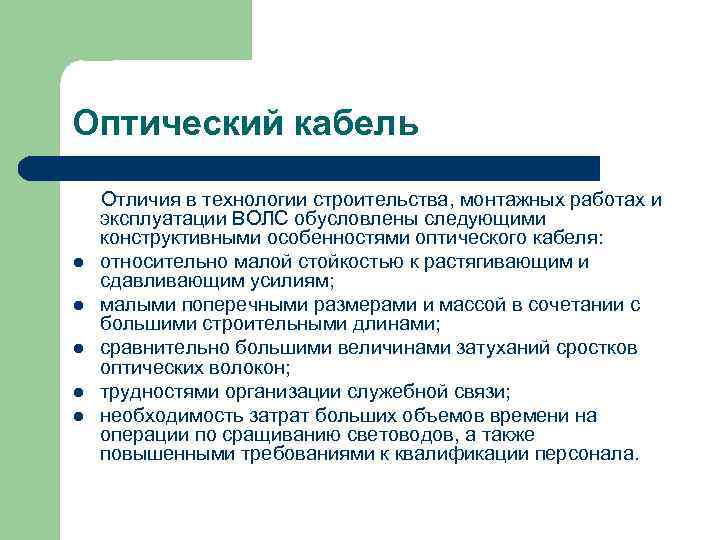 Оптический кабель

Отличия в технологии строительства, монтажных работах и эксплуатации ВОЛС обусловлены следующими конструктивными особенностями оптического кабеля:

- относительно малой стойкостью к растягивающим и сдавливающим усилиям;
- малыми поперечными размерами и массой в сочетании с большими строительными длинами;
- сравнительно большими величинами затуханий сростков оптических волокон;
- трудностями организации служебной связи;
- необходимость затрат больших объемов времени на операции по сращиванию световодов, а также повышенными требованиями к квалификации персонала.